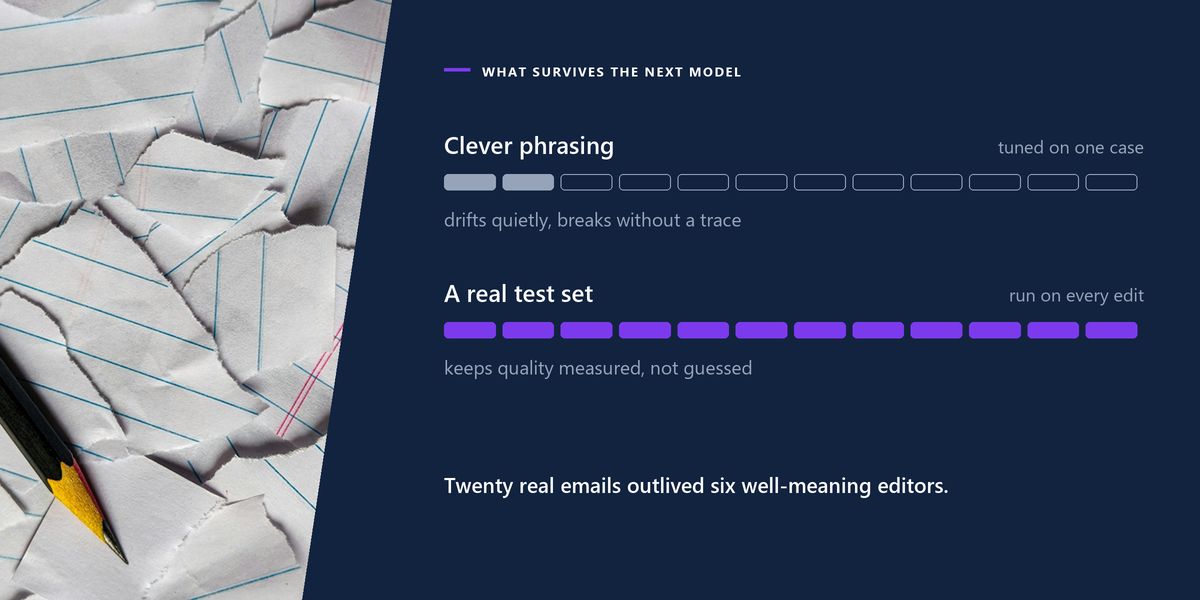 WHAT SURVIVES THE NEXT MODEL

Clever phrasing

tuned on one case

drifts quietly, breaks without a trace

A real test set

run on every edit

keeps quality measured, not guessed

Twenty real emails outlived six well-meaning editors.